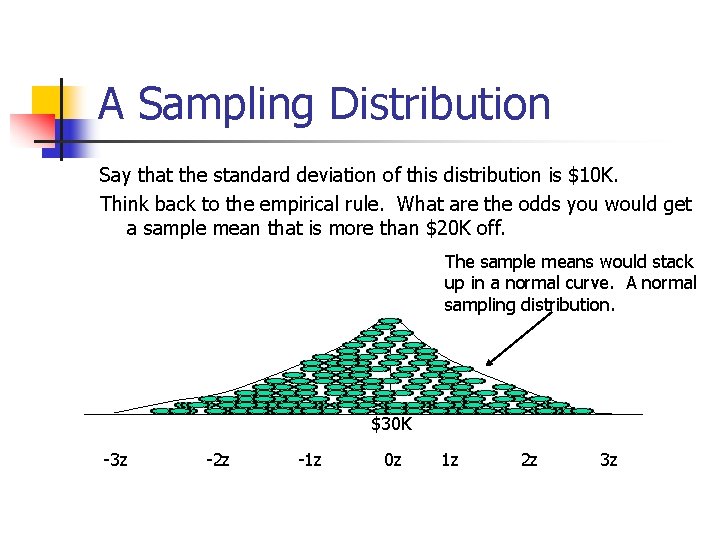 A Sampling Distribution

Say that the standard deviation of this distribution is \$10K.

Think back to the empirical rule. What are the odds you would get a sample mean that is more than \$20K off.

The sample means would stack up in a normal curve. A normal sampling distribution.

\$30K

-3z -2z -1z 0z 1z 2z 3z